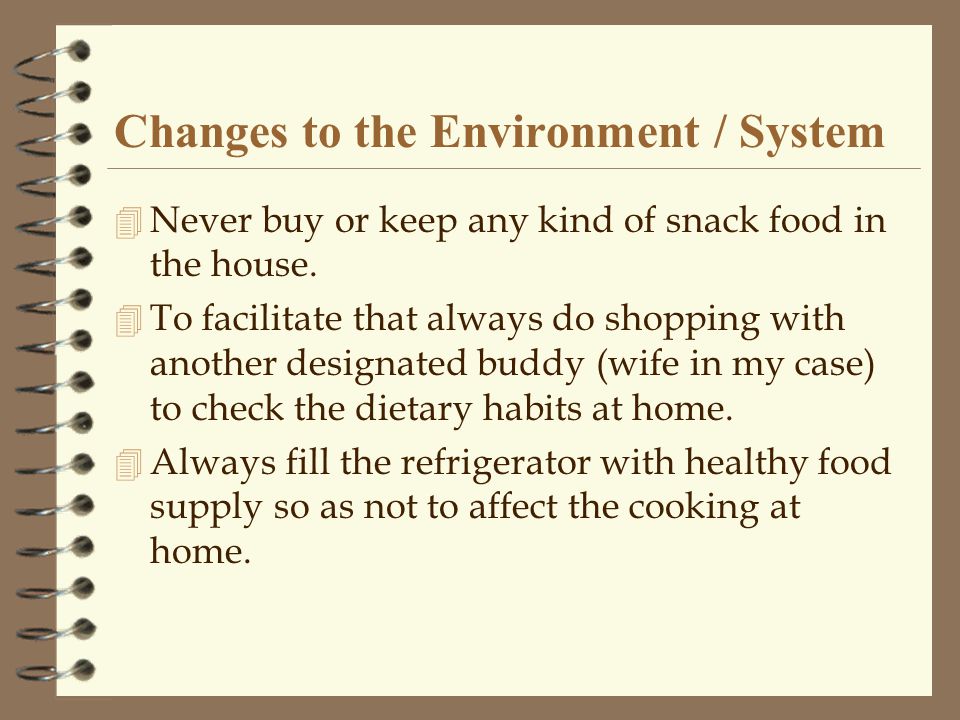 Changes to the Environment / System

Never buy or keep any kind of snack food in the house.

To facilitate that always do shopping with another designated buddy (wife in my case) to check the dietary habits at home.

Always fill the refrigerator with healthy food supply so as not to affect the cooking at home.